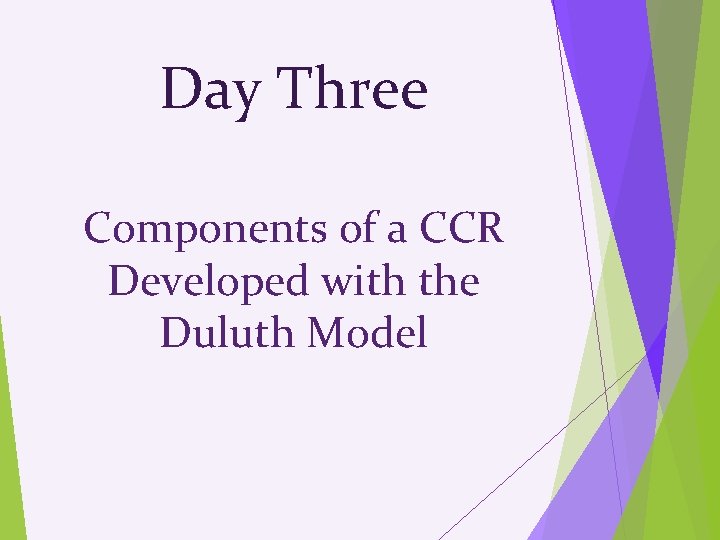 Day Three

Components of a CCR Developed with the Duluth Model